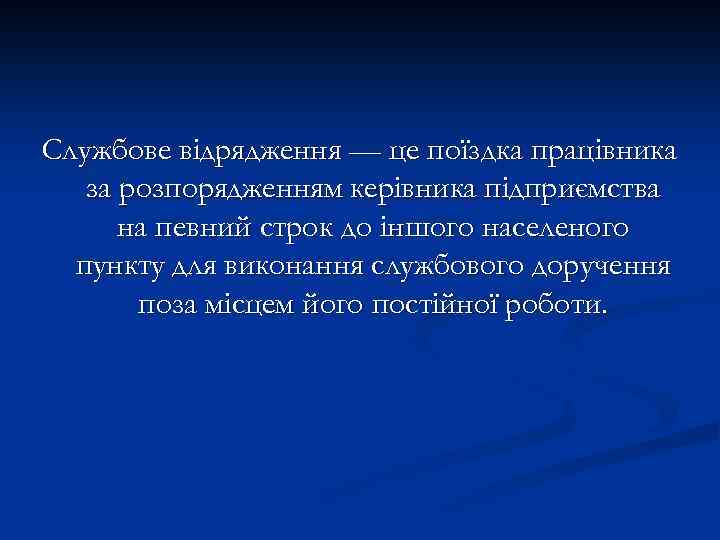 Службове відрядження — це поїздка працівника за розпорядженням керівника підприємства на певний строк до іншого населеного пункту для виконання службового доручення поза місцем його постійної роботи.